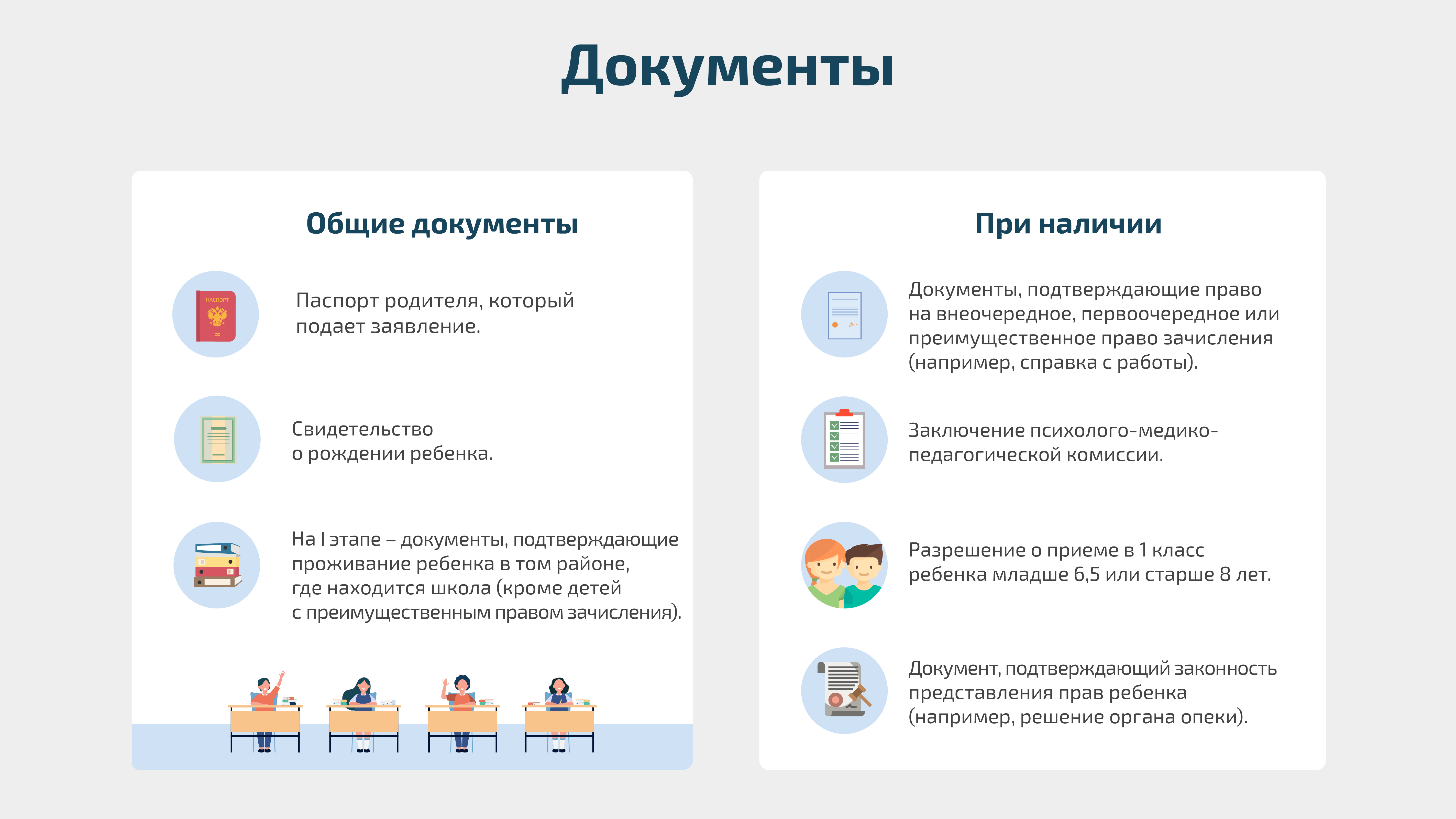 Документы

Общие документы

ПАСПОРТ

Паспорт родителя, который подает заявление.

Свидетельство о рождении ребенка.

На I этапе – документы, подтверждающие проживание ребенка в том районе, где находится школа (кроме детей с преимущественным правом зачисления).

При наличии

Документы, подтверждающие право на внеочередное, первоочередное или преимущественное право зачисления (например, справка с работы).

Заключение психолого-медико-педагогической комиссии.

Разрешение о приеме в 1 класс ребенка младше 6,5 или старше 8 лет.

Документ, подтверждающий законность представления прав ребенка (например, решение органа опеки).